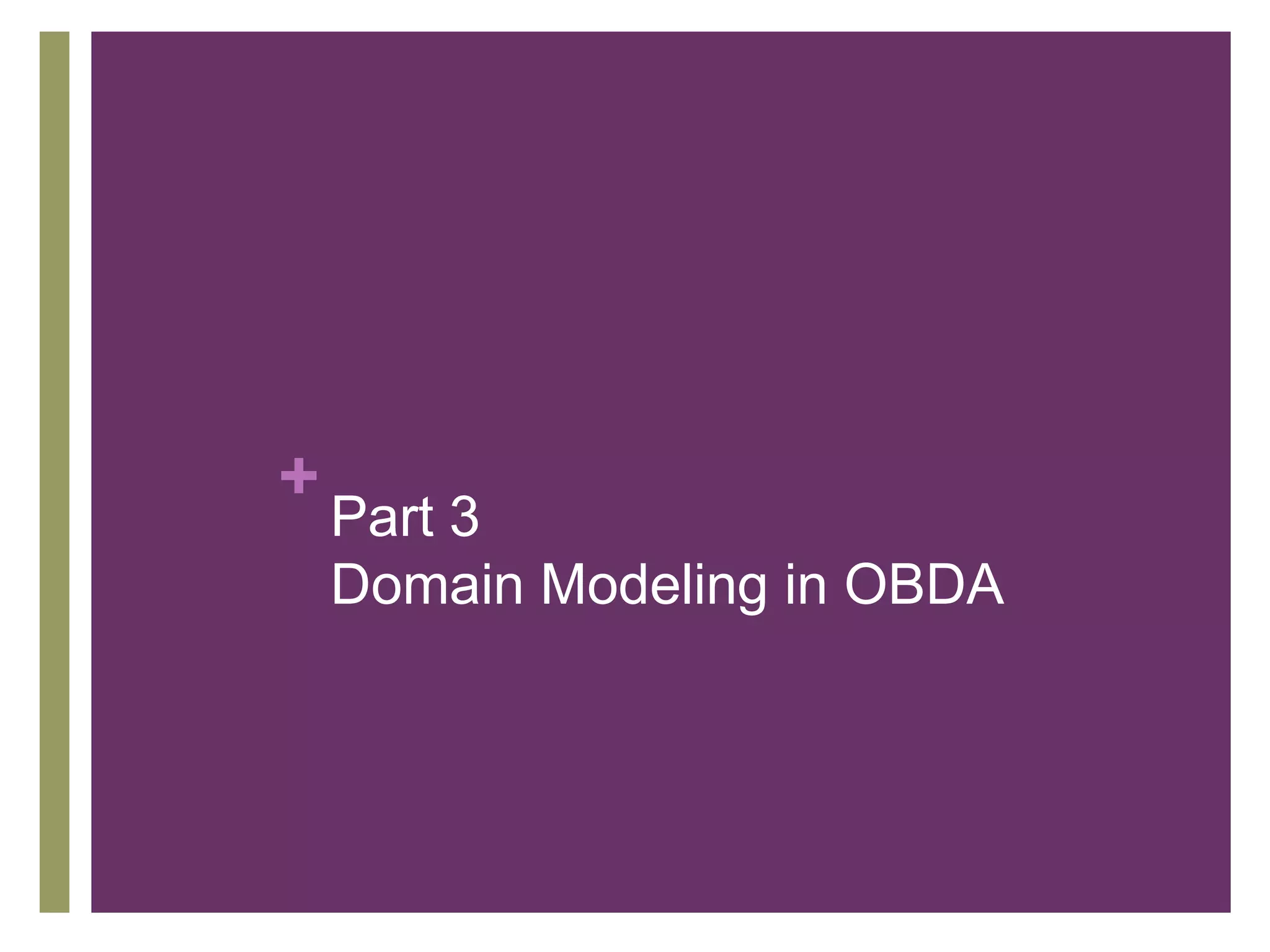 +
Part 3
Domain Modeling in OBDA